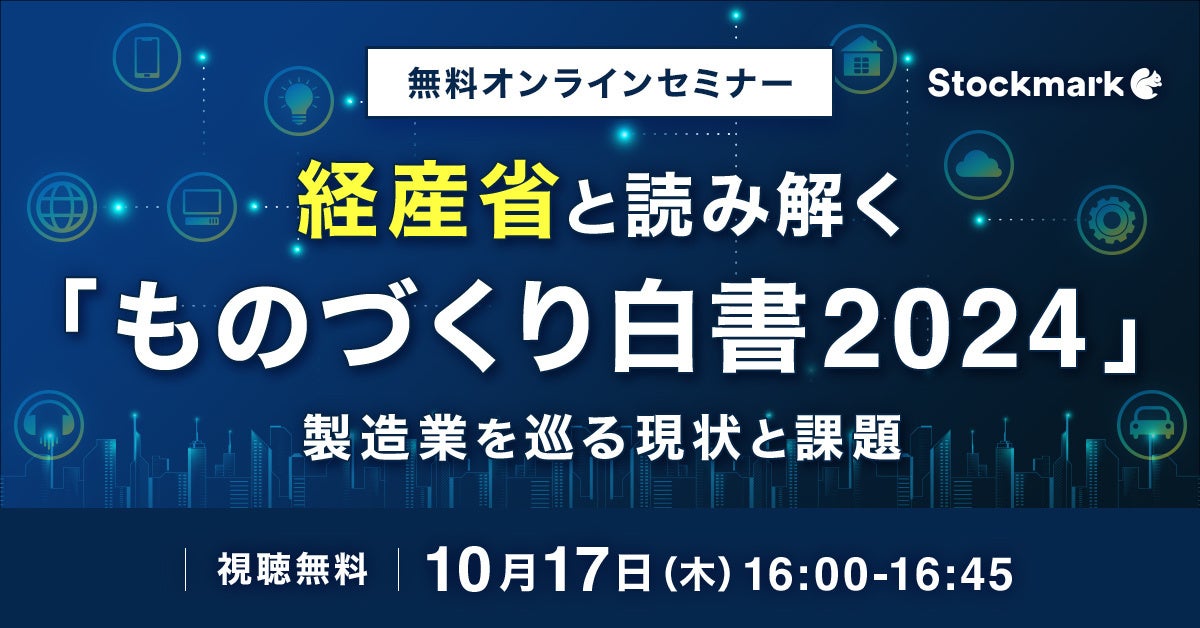 無料オンラインセミナー

Stockmark

経産省と読み解く
「ものづくり白書2024」

製造業を巡る現状と課題

視聴無料　10月17日(木) 16:00-16:45